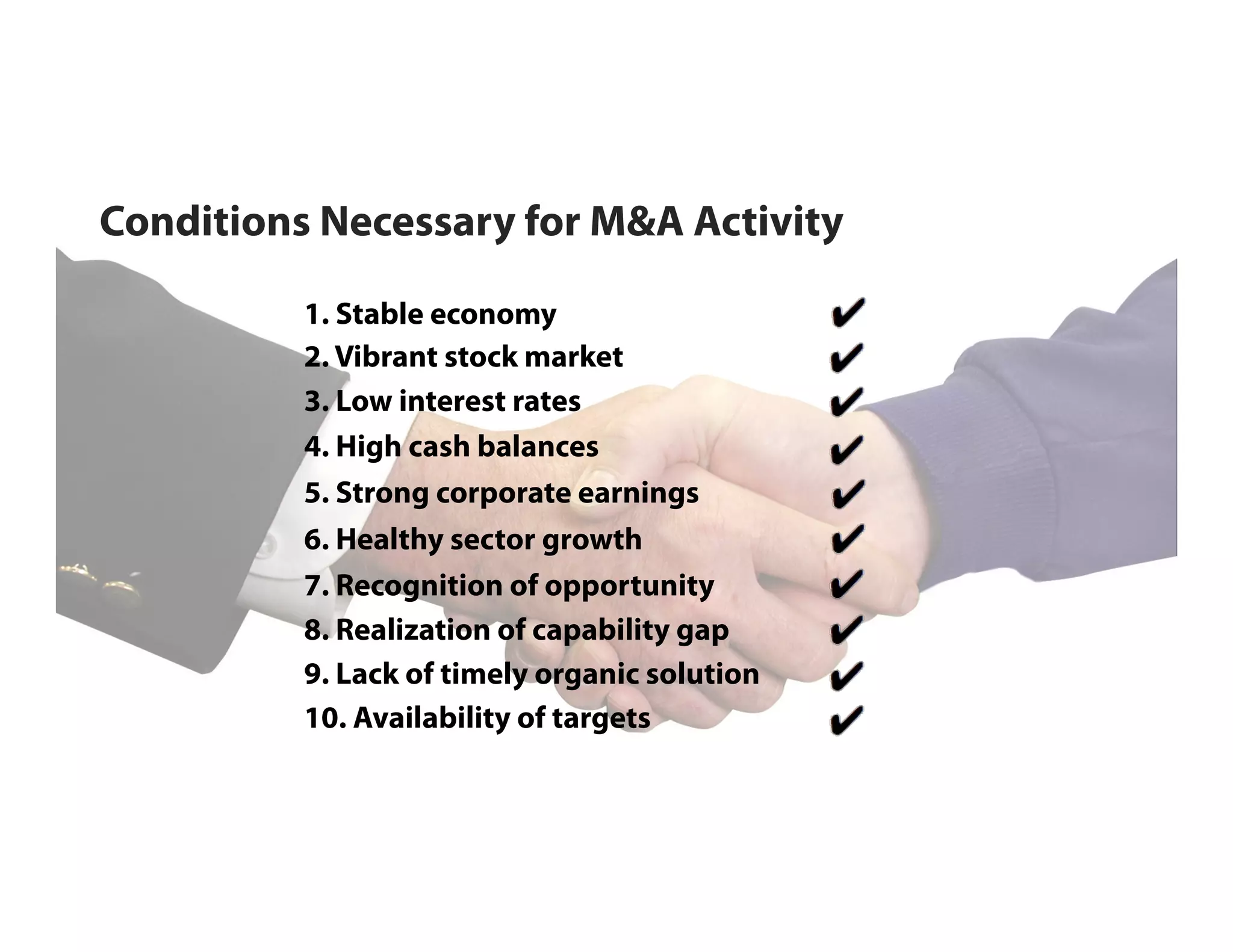 Conditions Necessary for M&A Activity

1. Stable economy ✔
2. Vibrant stock market ✔
3. Low interest rates ✔
4. High cash balances ✔
5. Strong corporate earnings ✔
6. Healthy sector growth ✔
7. Recognition of opportunity ✔
8. Realization of capability gap ✔
9. Lack of timely organic solution ✔
10. Availability of targets ✔